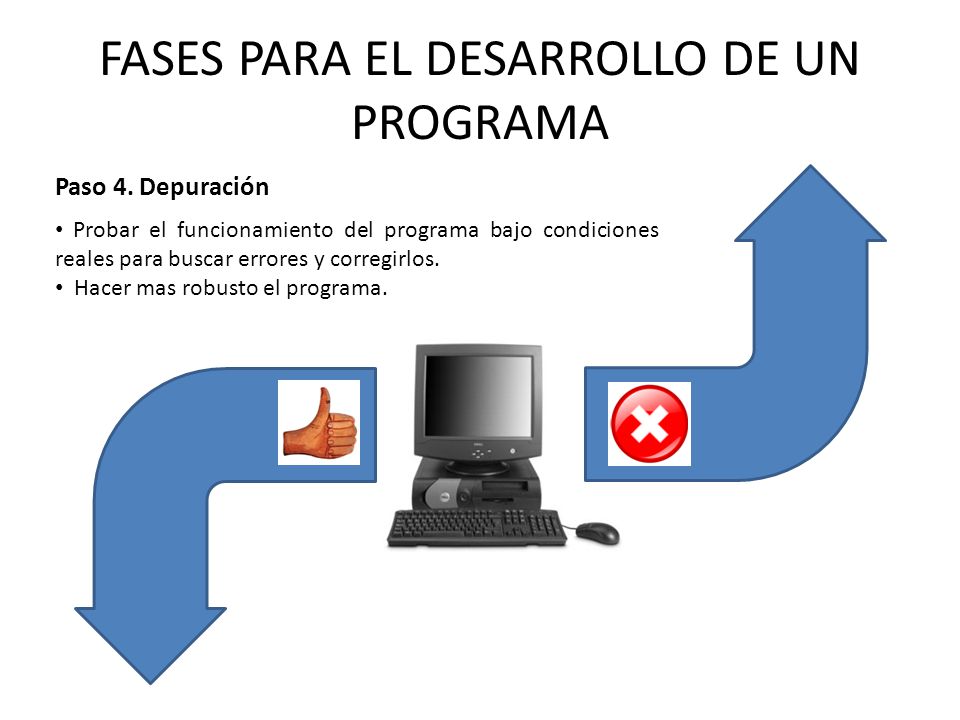 FASES PARA EL DESARROLLO DE UN PROGRAMA

Paso 4. Depuración

• Probar el funcionamiento del programa bajo condiciones reales para buscar errores y corregirlos.
• Hacer mas robusto el programa.